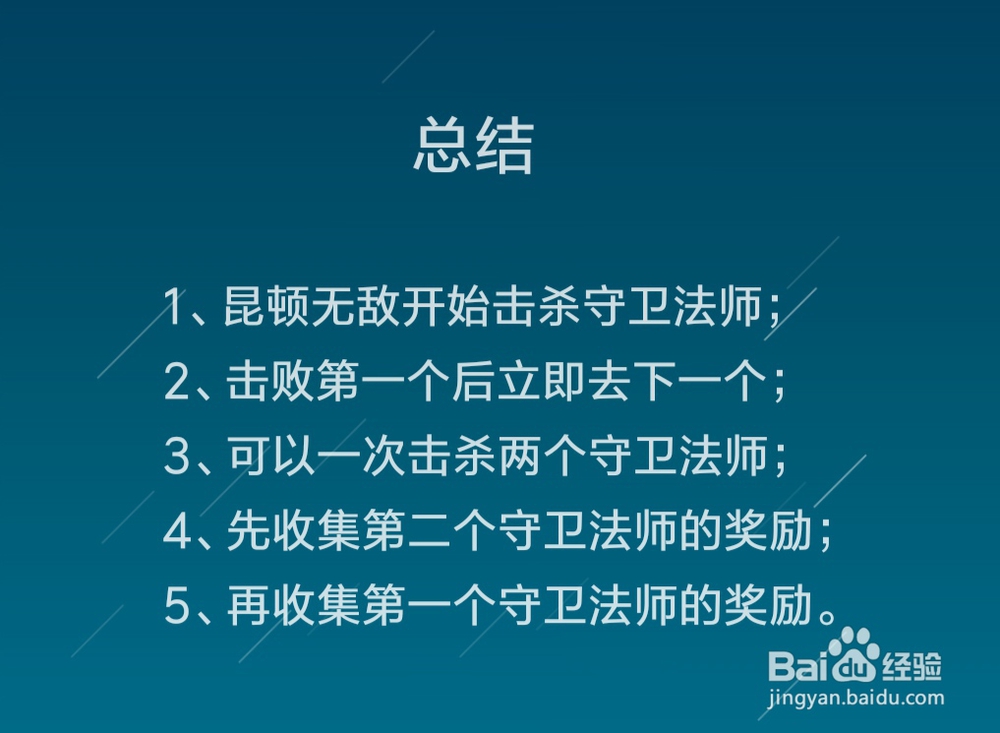 总结

1、昆顿无敌开始击杀守卫法师；
2、击败第一个后立即去下一个；
3、可以一次击杀两个守卫法师；
4、先收集第二个守卫法师的奖励；
5、再收集第一个守卫法师的奖励。

Baidu经验
jingyan.baidu.com